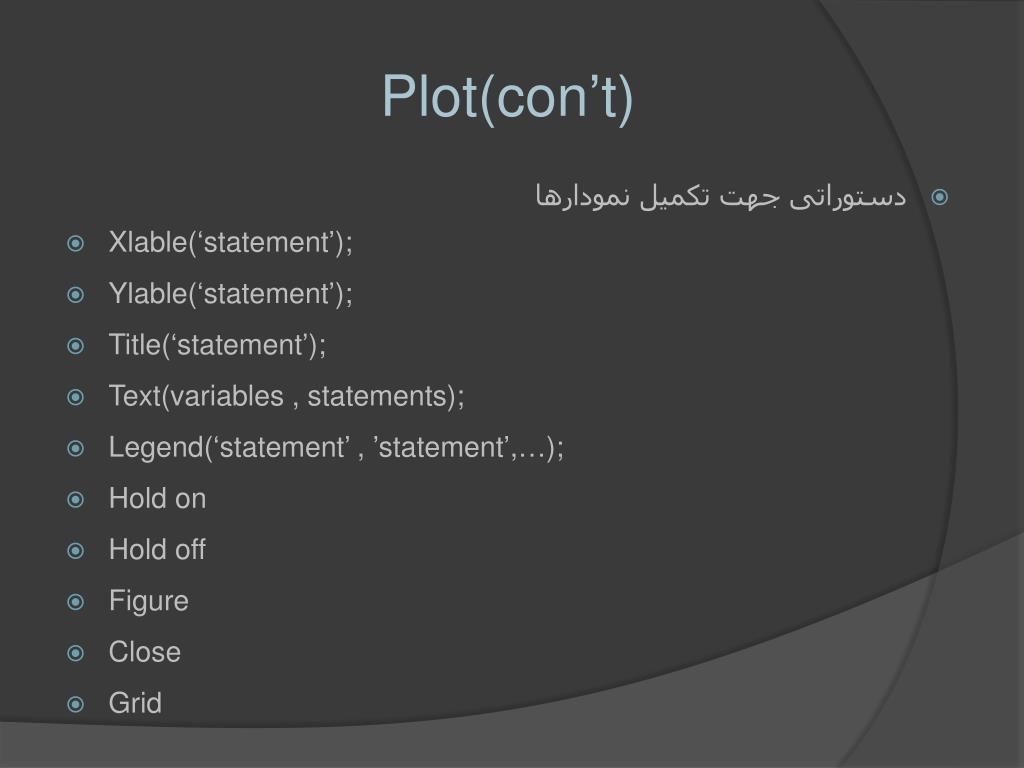 Plot(con’t)

دستوراتی جهت تکمیل نمودارها

Xlable(‘statement’);

Ylable(‘statement’);

Title(‘statement’);

Text(variables , statements);

Legend(‘statement’ , ’statement’,…);

Hold on

Hold off

Figure

Close

Grid